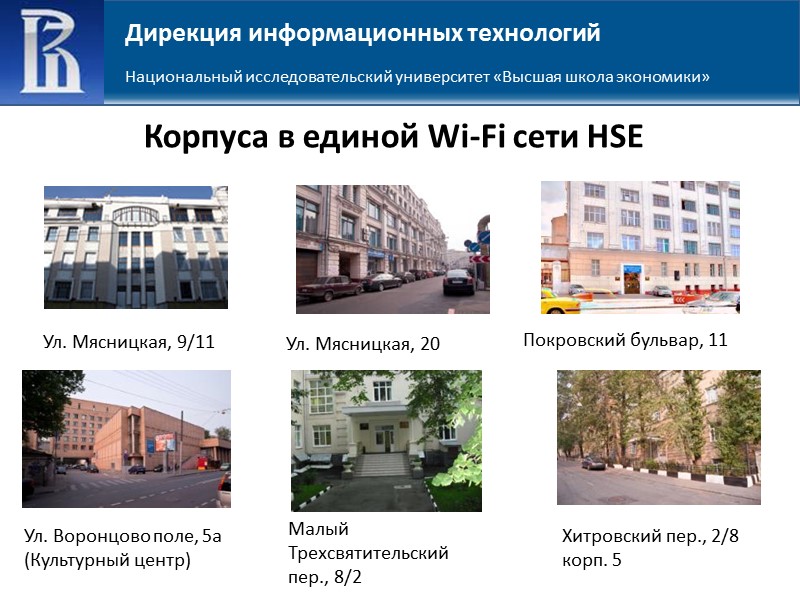 Дирекция информационных технологий

Национальный исследовательский университет «Высшая школа экономики»

Корпуса в единой Wi-Fi сети HSE

Ул. Мясницкая, 9/11

Ул. Мясницкая, 20

Покровский бульвар, 11

Ул. Воронцово поле, 5а (Культурный центр)

Малый Трехсвятительский пер., 8/2

Хитровский пер., 2/8 корп. 5